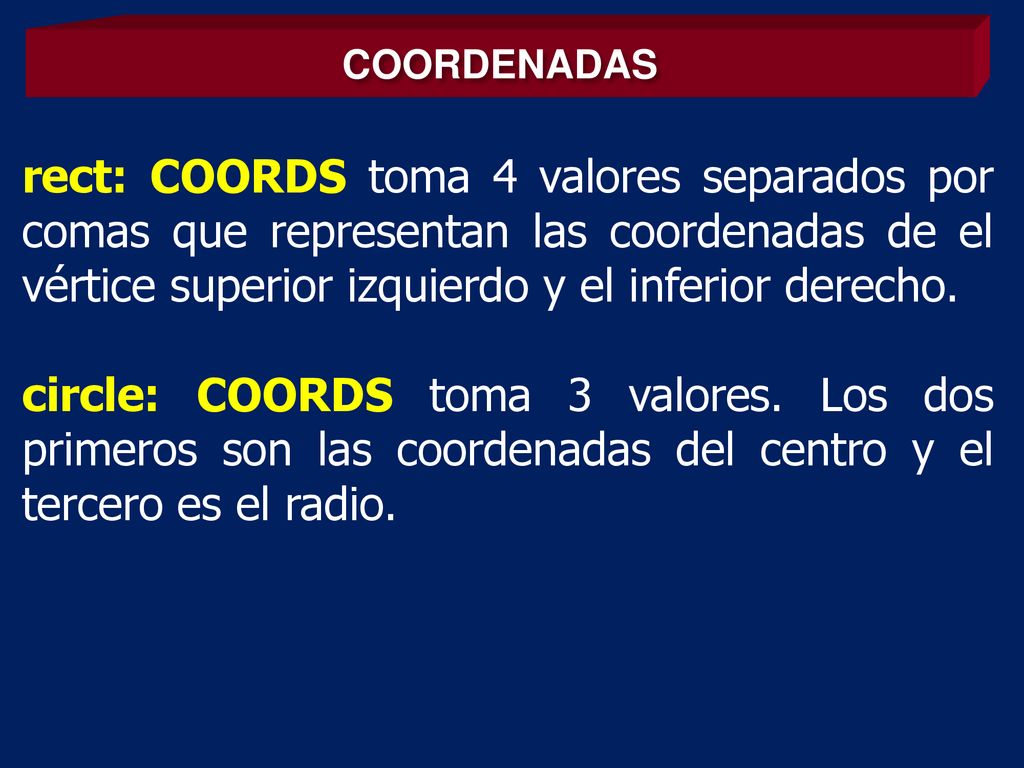 COORDENADAS

rect: COORDS toma 4 valores separados por comas que representan las coordenadas de el vértice superior izquierdo y el inferior derecho.

circle: COORDS toma 3 valores. Los dos primeros son las coordenadas del centro y el tercero es el radio.